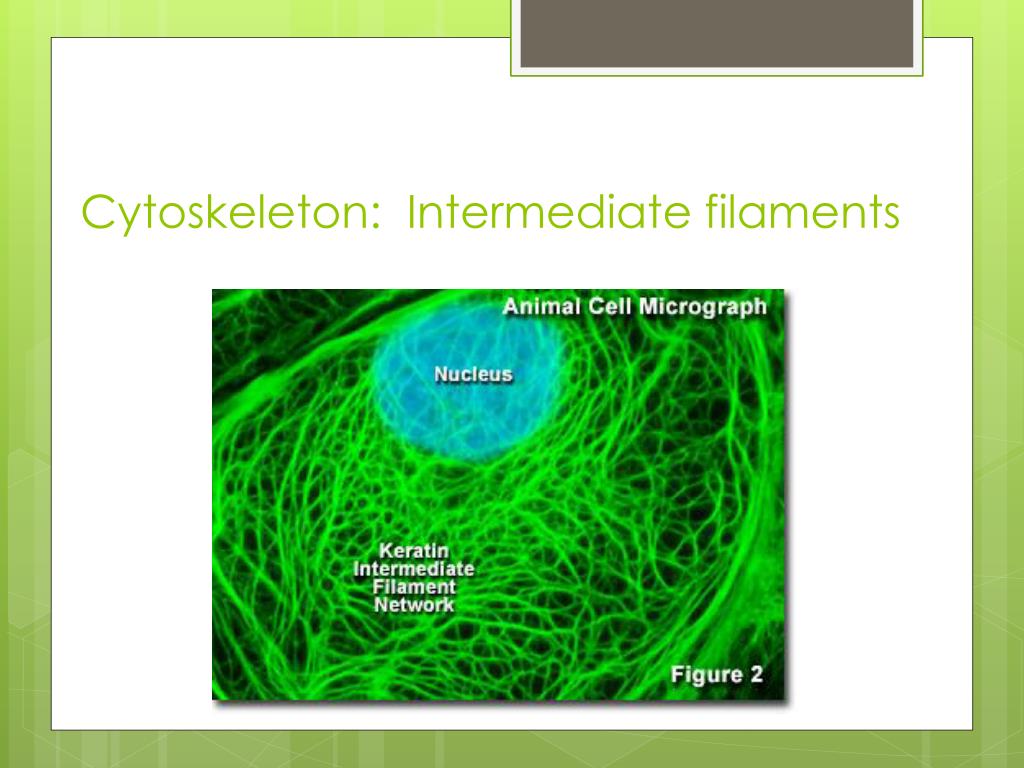 Cytoskeleton: Intermediate filaments

Animal Cell Micrograph

Nucleus

Keratin Intermediate Filament Network

Figure 2